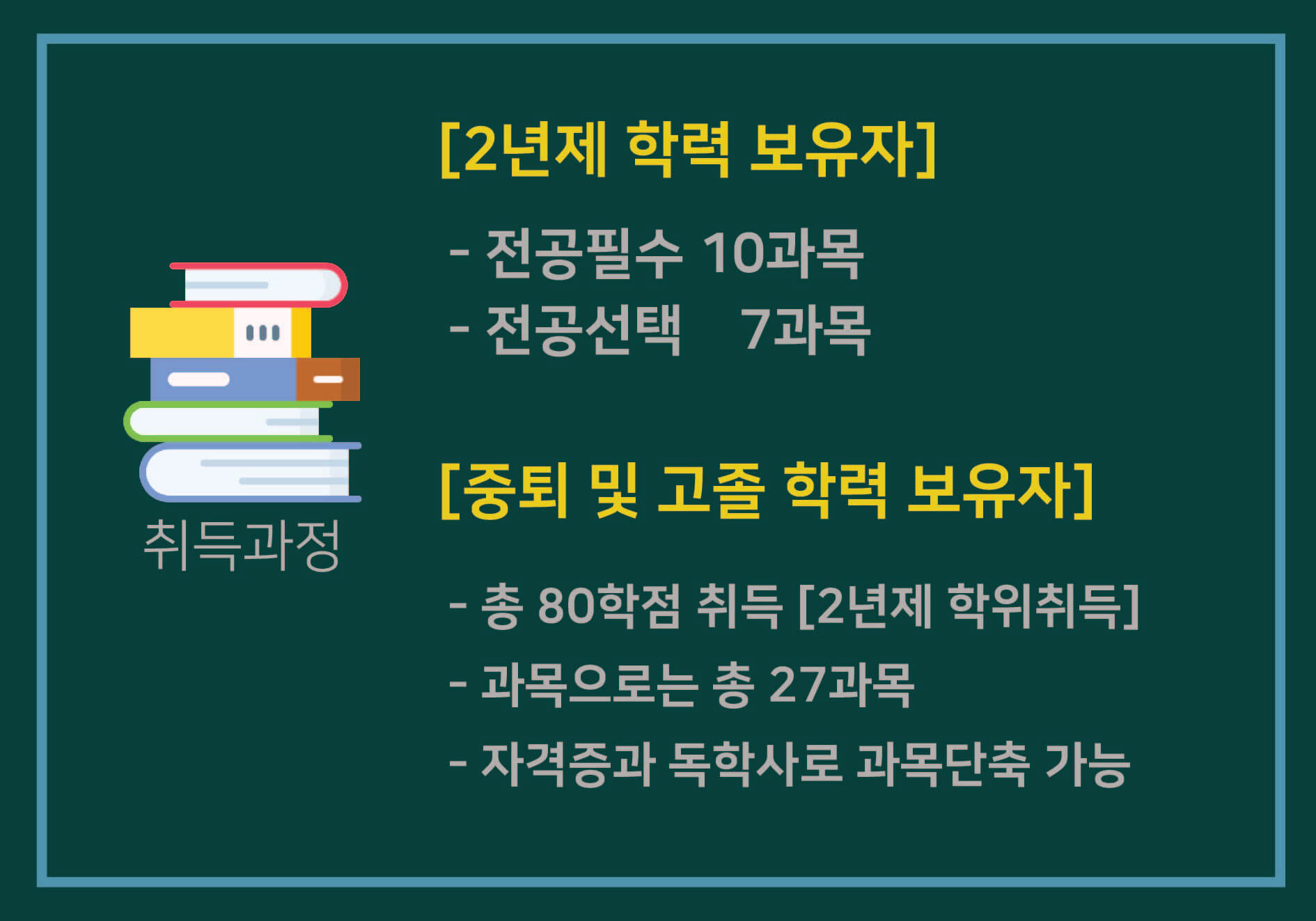 취득과정

[2년제 학력 보유자]

- 전공필수 10과목
- 전공선택 7과목

[중퇴 및 고졸 학력 보유자]

- 총 80학점 취득 [2년제 학위취득]
- 과목으로는 총 27과목
- 자격증과 독학사로 과목단축 가능